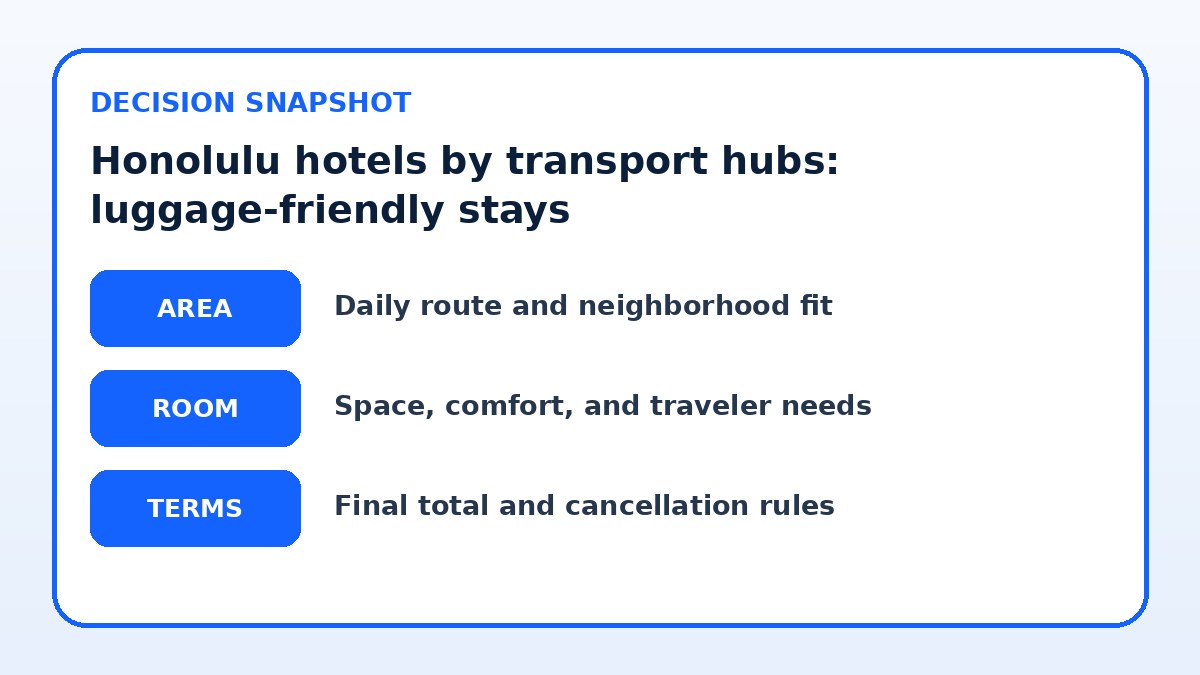 DECISION SNAPSHOT

Honolulu hotels by transport hubs: luggage-friendly stays

AREA
Daily route and neighborhood fit

ROOM
Space, comfort, and traveler needs

TERMS
Final total and cancellation rules